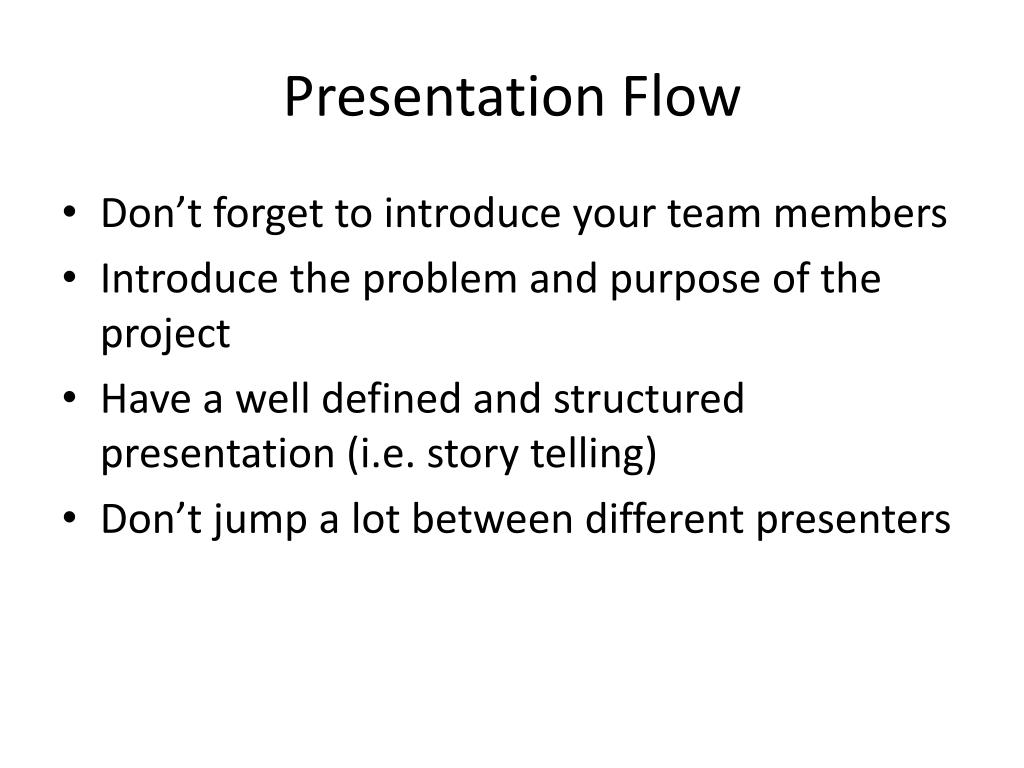 Presentation Flow

• Don’t forget to introduce your team members
• Introduce the problem and purpose of the project
• Have a well defined and structured presentation (i.e. story telling)
• Don’t jump a lot between different presenters